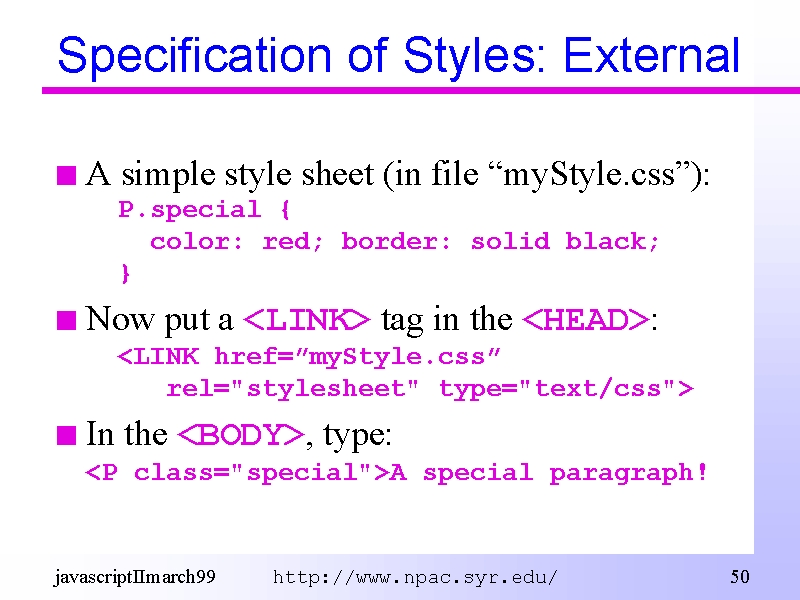 Specification of Styles: External

A simple style sheet (in file “myStyle.css”):
P.special {
color: red; border: solid black;
}

Now put a <LINK> tag in the <HEAD>:
<LINK href=”myStyle.css”
rel="stylesheet" type="text/css">

In the <BODY>, type:
<P class="special">A special paragraph!

javascriptIImarch99 http://www.npac.syr.edu/ 50